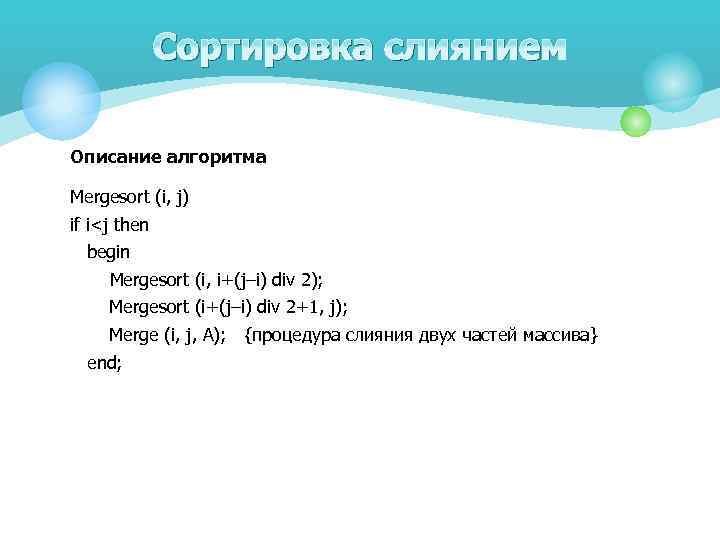 Сортировка слиянием

Описание алгоритма

Mergesort (i, j)
if i<j then
begin
Mergesort (i, i+(j–i) div 2);
Mergesort (i+(j–i) div 2+1, j);
Merge (i, j, A); {процедура слияния двух частей массива}
end;